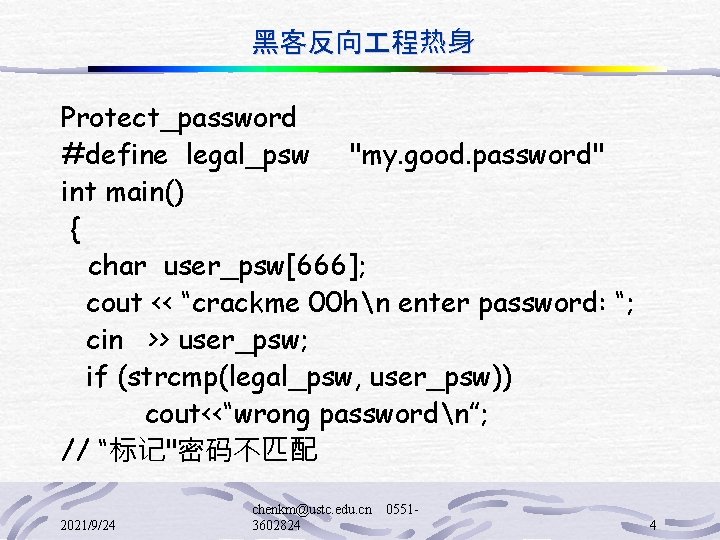 黑客反向工程热身

Protect_password
#define legal_psw "my.good.password"
int main()
{
char user_psw[666];
cout << “crackme 00h\n enter password: “;
cin >> user_psw;
if (strcmp(legal_psw, user_psw))
cout<<“wrong password\n“;
// “标记"密码不匹配

2021/9/24
chenkm@ustc.edu.cn 0551-3602824
4